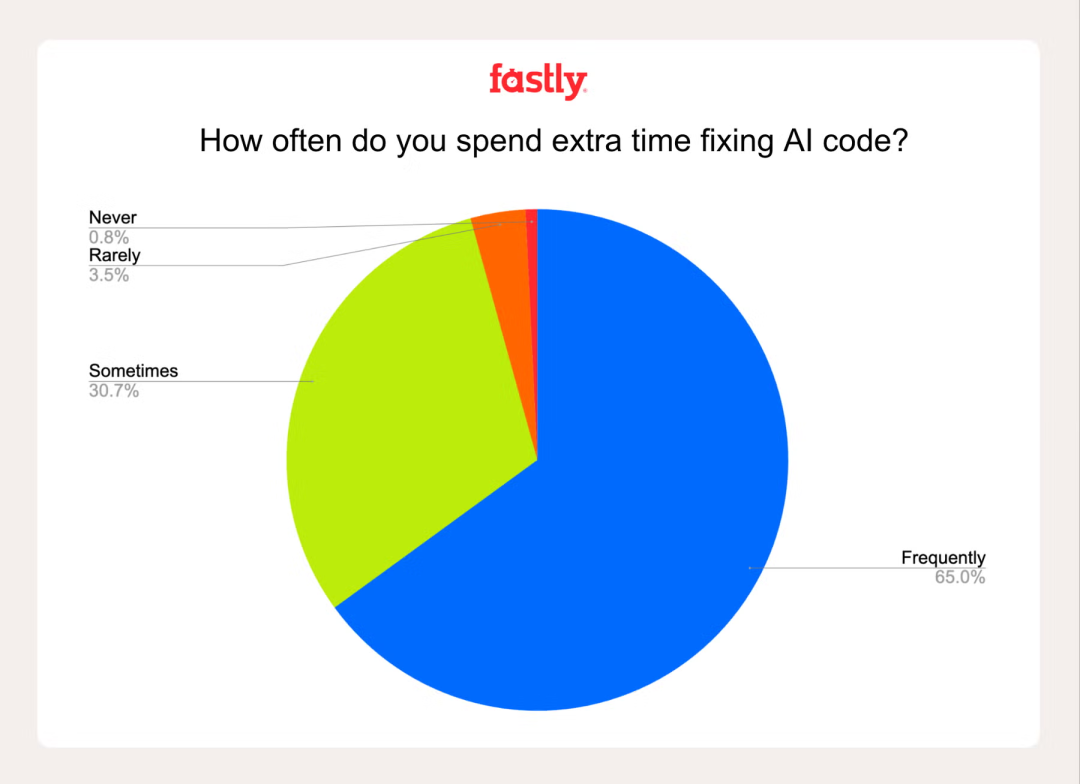 fastly

How often do you spend extra time fixing AI code?

Never
0.8%

Rarely
3.5%

Sometimes
30.7%

Frequently
65.0%